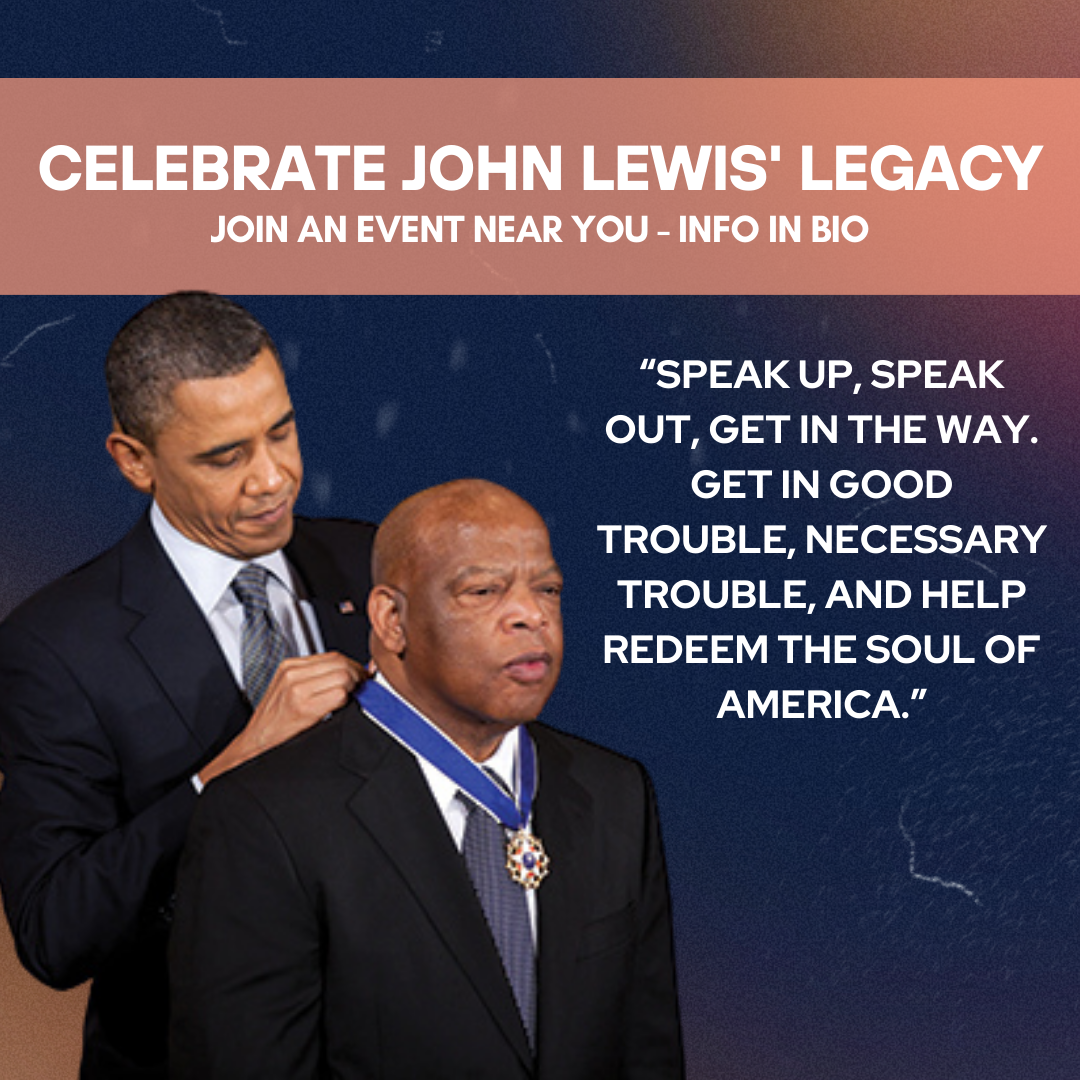 CELEBRATE JOHN LEWIS' LEGACY
JOIN AN EVENT NEAR YOU - INFO IN BIO

“SPEAK UP, SPEAK OUT, GET IN THE WAY. GET IN GOOD TROUBLE, NECESSARY TROUBLE, AND HELP REDEEM THE SOUL OF AMERICA.”